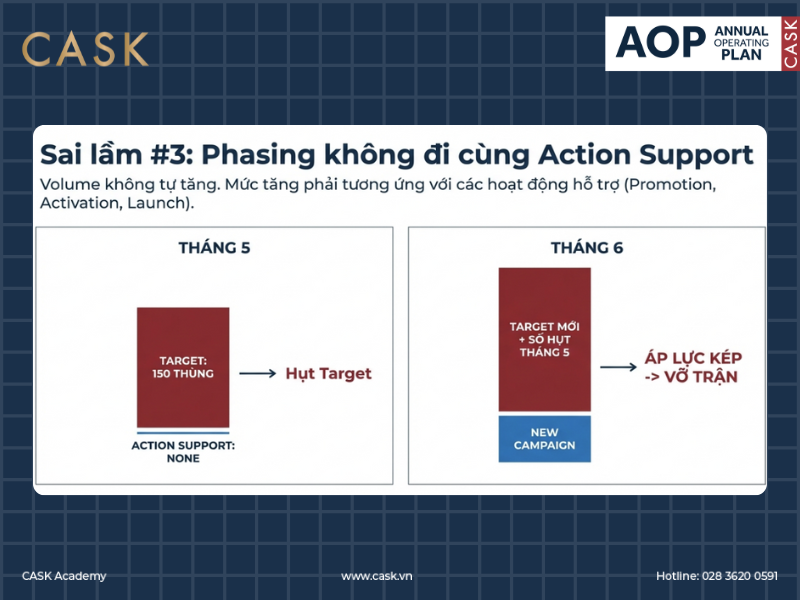 CASK

AOP ANNUAL OPERATING PLAN CASK

Sai lầm #3: Phasing không đi cùng Action Support

Volume không tự tăng. Mức tăng phải tương ứng với các hoạt động hỗ trợ (Promotion, Activation, Launch).

THÁNG 5

TARGET: 150 THÙNG

Hụt Target

ACTION SUPPORT: NONE

THÁNG 6

TARGET MỚI + SỐ HỤT THÁNG 5

ÁP LỰC KÉP -> VỠ TRẬN

NEW CAMPAIGN

CASK Academy

www.cask.vn

Hotline: 028 3620 0591